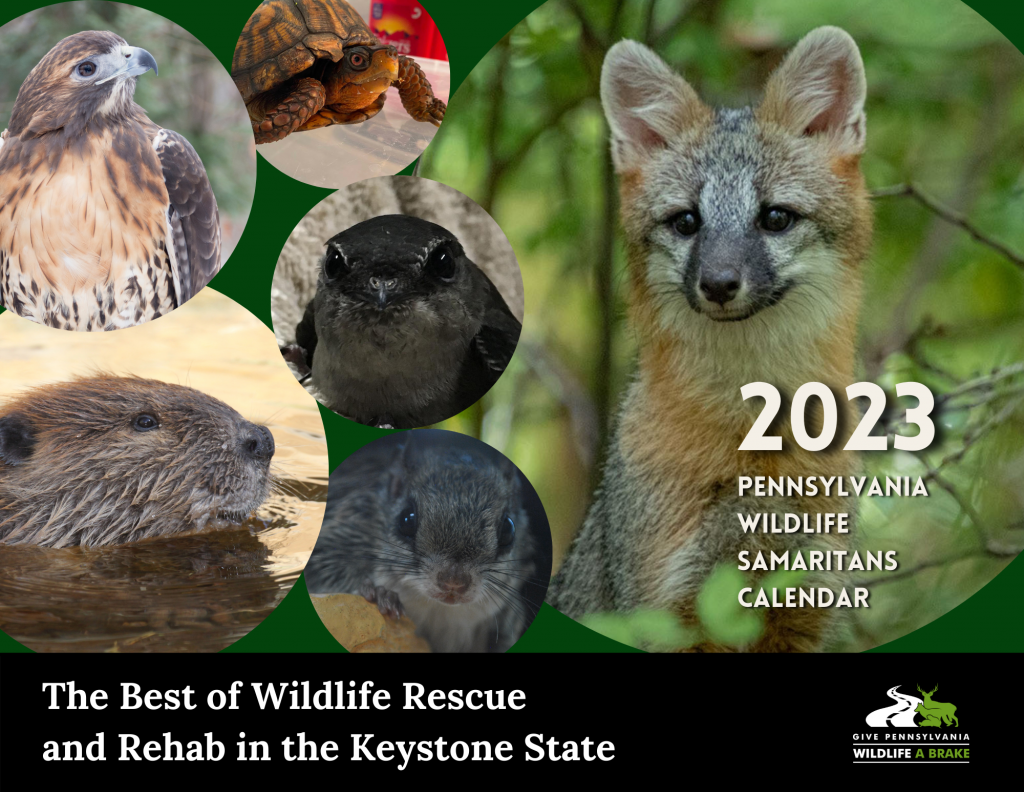 2023
PENNSYLVANIA
WILDLIFE
SAMARITANS
CALENDAR

The Best of Wildlife Rescue and Rehab in the Keystone State

GIVE PENNSYLVANIA
WILDLIFE A BRAKE